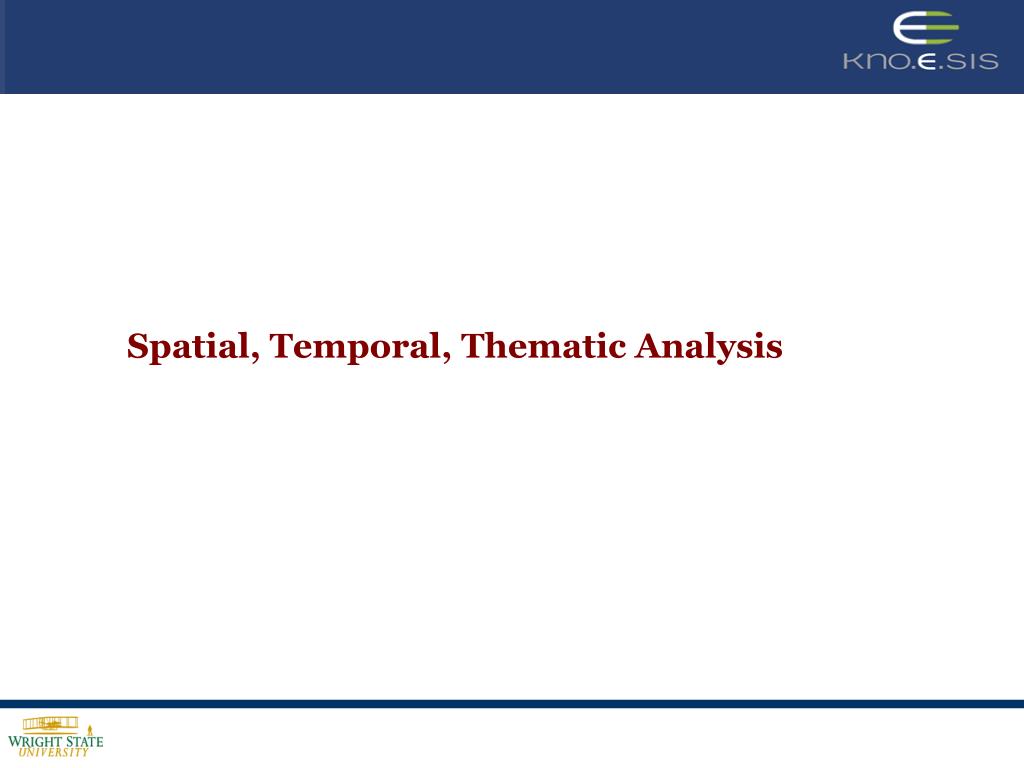 KNO.E.SIS

Spatial, Temporal, Thematic Analysis

WRIGHT STATE UNIVERSITY